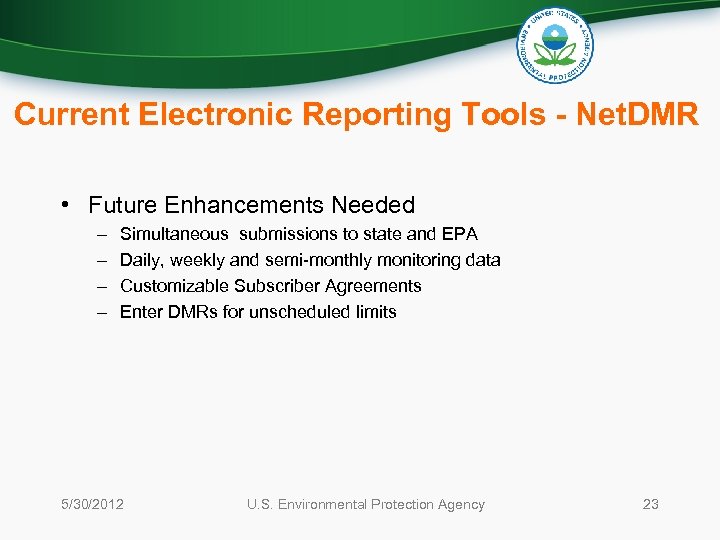 UNITED STATES ENVIRONMENTAL PROTECTION AGENCY

Current Electronic Reporting Tools - NetDMR

• Future Enhancements Needed
– Simultaneous submissions to state and EPA
– Daily, weekly and semi-monthly monitoring data
– Customizable Subscriber Agreements
– Enter DMRs for unscheduled limits

5/30/2012 U.S. Environmental Protection Agency 23